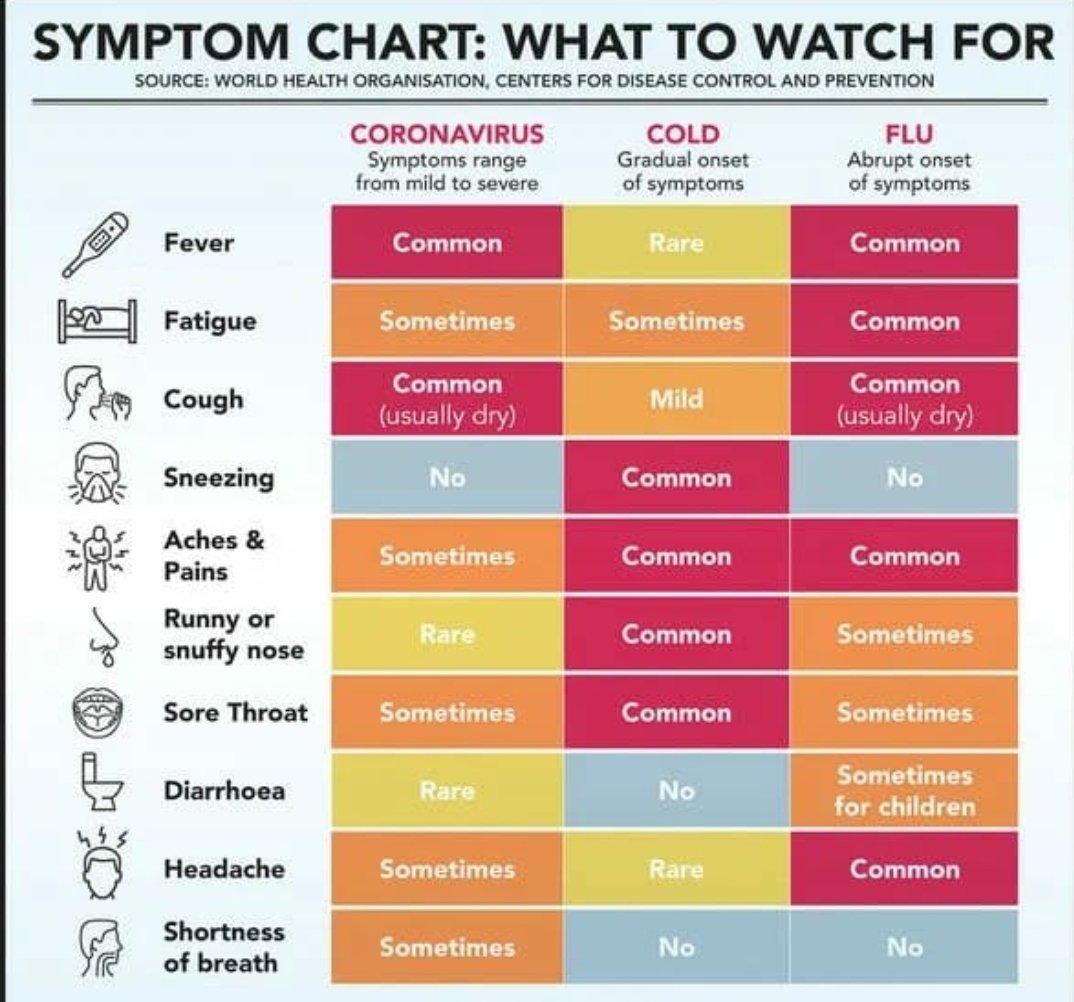 SYMPTOM CHART: WHAT TO WATCH FOR

SOURCE: WORLD HEALTH ORGANISATION, CENTERS FOR DISEASE CONTROL AND PREVENTION

| | CORONAVIRUS Symptoms range from mild to severe | COLD Gradual onset of symptoms | FLU Abrupt onset of symptoms |
|---|---|---|---|
| Fever | Common | Rare | Common |
| Fatigue | Sometimes | Sometimes | Common |
| Cough | Common (usually dry) | Mild | Common (usually dry) |
| Sneezing | No | Common | No |
| Aches & Pains | Sometimes | Common | Common |
| Runny or snuffy nose | Rare | Common | Sometimes |
| Sore Throat | Sometimes | Common | Sometimes |
| Diarrhoea | Rare | No | Sometimes for children |
| Headache | Sometimes | Rare | Common |
| Shortness of breath | Sometimes | No | No |